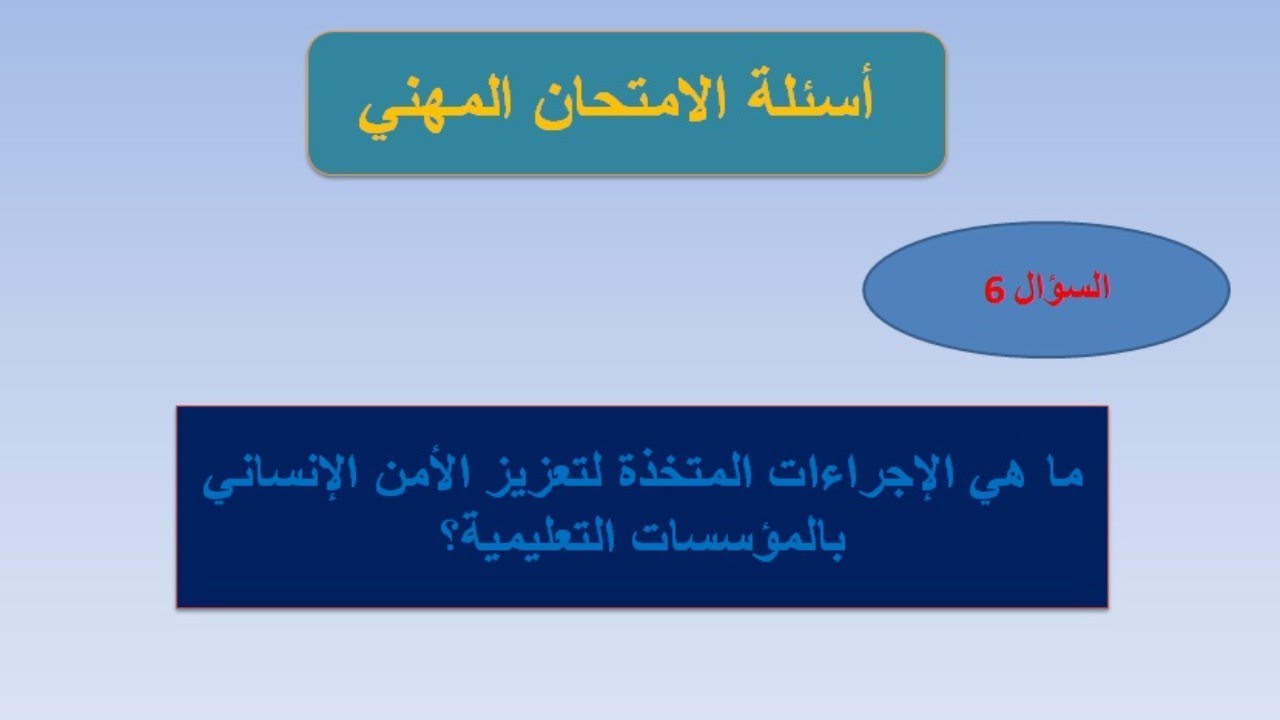 أسئلة الامتحان المهني

السؤال 6

ما هي الإجراءات المتخذة لتعزيز الأمن الإنساني بالمؤسسات التعليمية؟